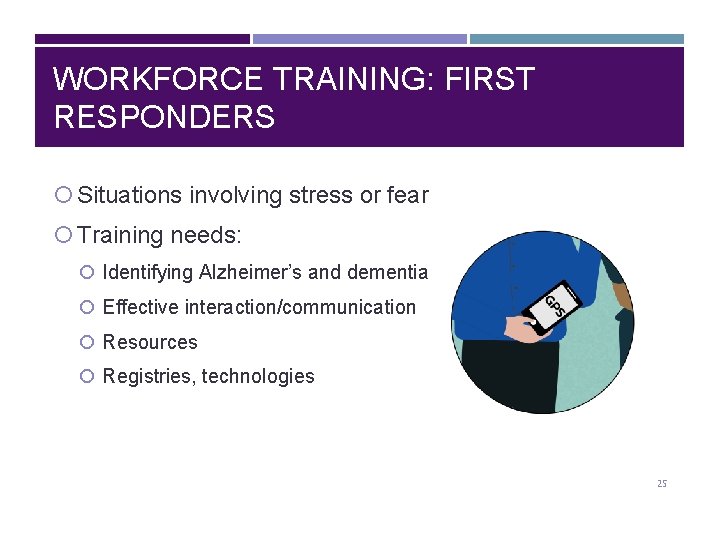 WORKFORCE TRAINING: FIRST RESPONDERS

○ Situations involving stress or fear

○ Training needs:

○ Identifying Alzheimer's and dementia

○ Effective interaction/communication

○ Resources

○ Registries, technologies

GPS

25